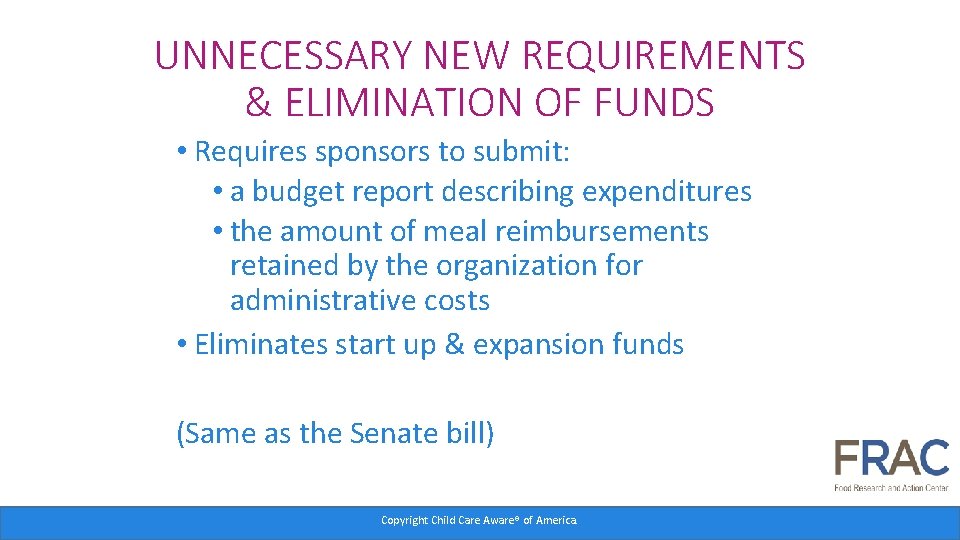 UNNECESSARY NEW REQUIREMENTS & ELIMINATION OF FUNDS

• Requires sponsors to submit:
• a budget report describing expenditures
• the amount of meal reimbursements retained by the organization for administrative costs
• Eliminates start up & expansion funds

(Same as the Senate bill)

FRAC
Food Research and Action Center

Copyright Child Care Aware® of America